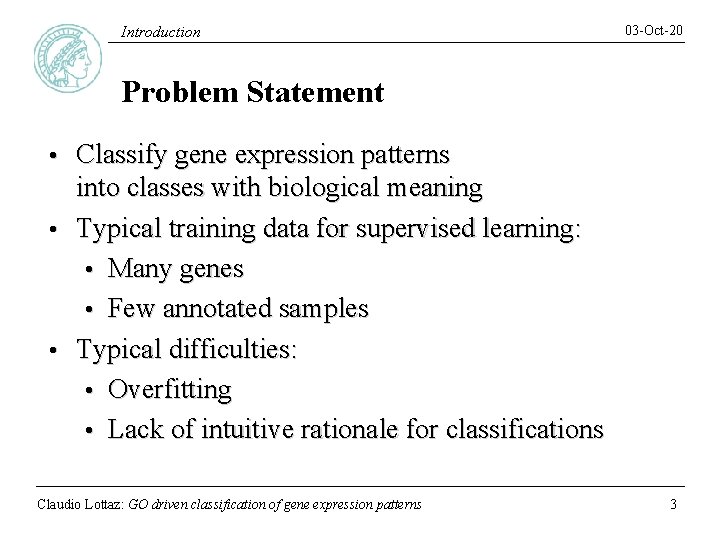 Introduction

03-Oct-20

Problem Statement

• Classify gene expression patterns into classes with biological meaning
• Typical training data for supervised learning:
  • Many genes
  • Few annotated samples
• Typical difficulties:
  • Overfitting
  • Lack of intuitive rationale for classifications

Claudio Lottaz: GO driven classification of gene expression patterns

3